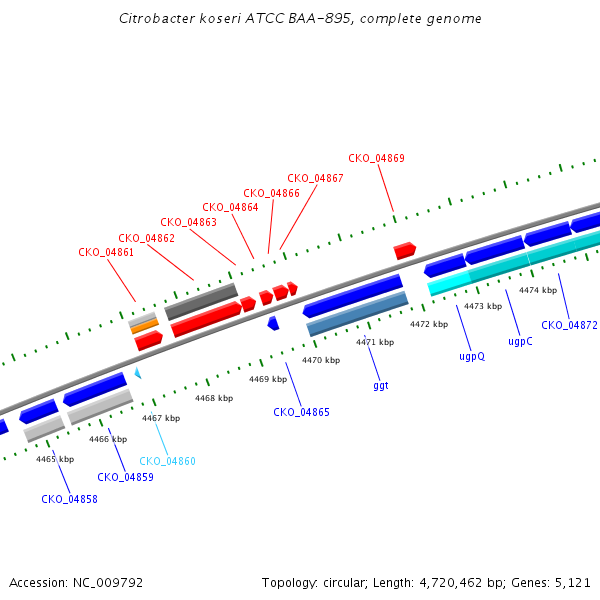 Citrobacter koseri ATCC BAA-895, complete genome

CKO_04869
CKO_04867
CKO_04866
CKO_04864
CKO_04863
CKO_04862
CKO_04861

4474 kbp
4473 kbp
4472 kbp
4471 kbp
4470 kbp
4469 kbp
4468 kbp
4467 kbp
4466 kbp
4465 kbp

CKO_04872
ugpC
ugpQ
ggt
CKO_04865
CKO_04860
CKO_04859
CKO_04858

Accession: NC_009792
Topology: circular; Length: 4,720,462 bp; Genes: 5,121